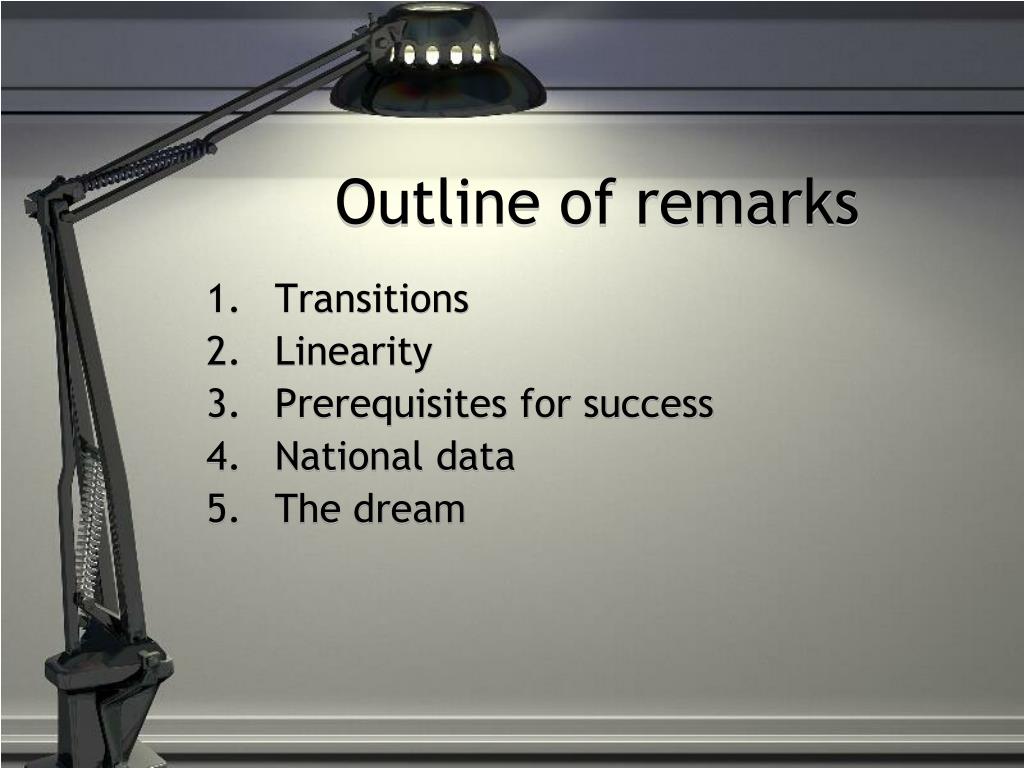 Outline of remarks

1. Transitions
2. Linearity
3. Prerequisites for success
4. National data
5. The dream